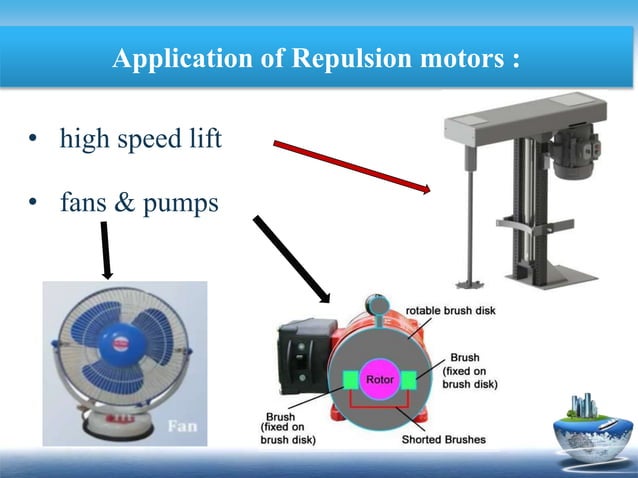 Application of Repulsion motors :

• high speed lift

• fans & pumps

Fan

rotable brush disk

Brush (fixed on brush disk)

Rotor

Brush (fixed on brush disk)

Shorted Brushes